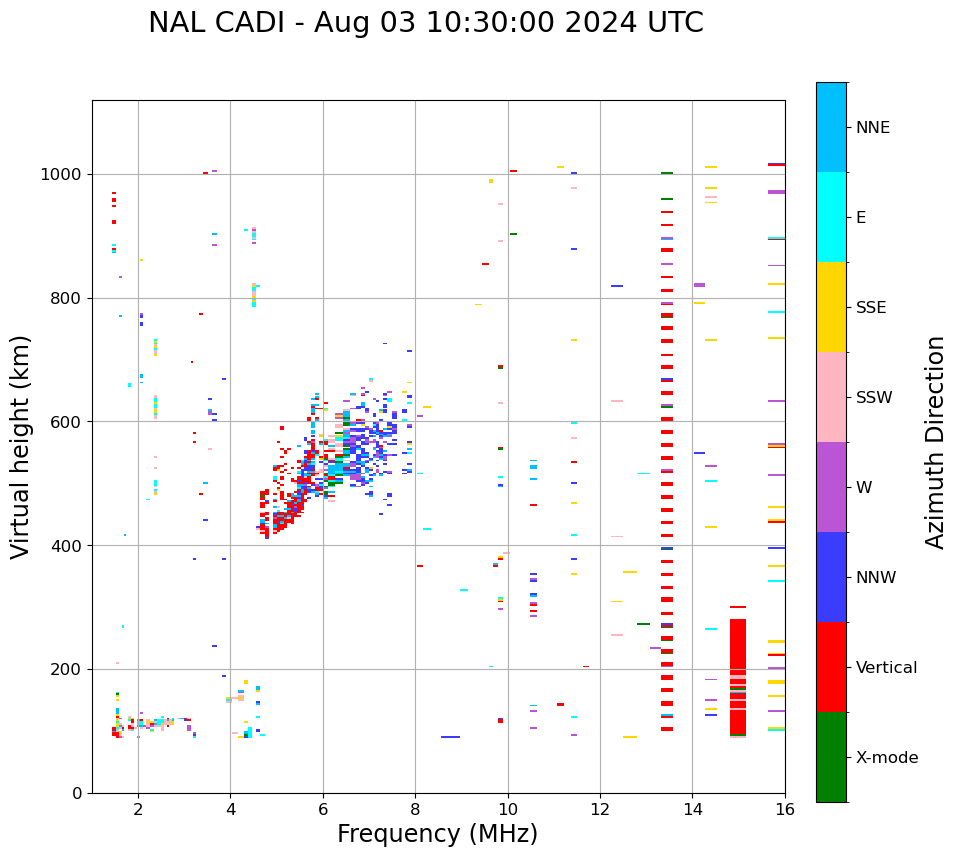 NAL CADI - Aug 03 10:30:00 2024 UTC

Virtual height (km)

1000
800
600
400
200
0

2
4
6
8
10
12
14
16

Frequency (MHz)

NNE
E
SSE
SSW
W
NNW
Vertical
X-mode

Azimuth Direction